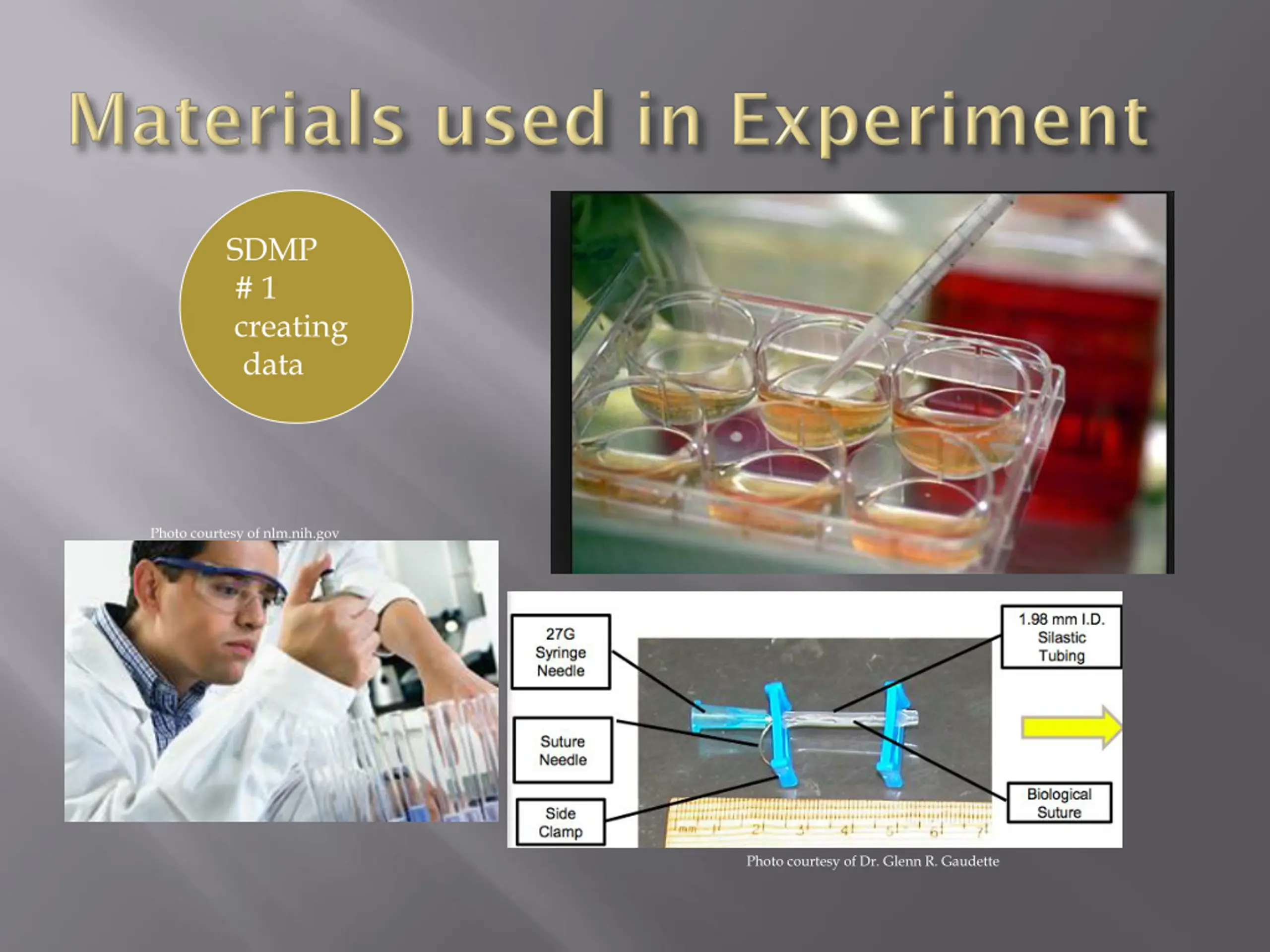 Materials used in Experiment

SDMP
# 1
creating
data

Photo courtesy of nlm.nih.gov

27G Syringe Needle

Suture Needle

Side Clamp

1.98 mm I.D. Silastic Tubing

Biological Suture

mm 1 2 3 4 5 6 7

Photo courtesy of Dr. Glenn R. Gaudette